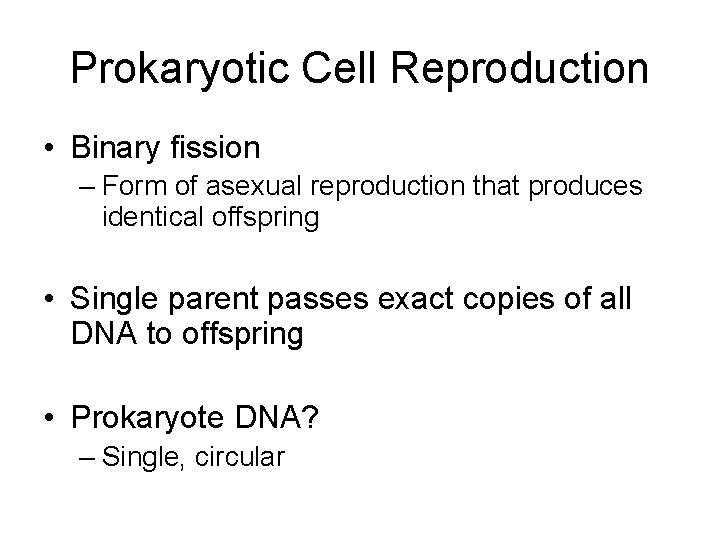 Prokaryotic Cell Reproduction

• Binary fission
– Form of asexual reproduction that produces identical offspring

• Single parent passes exact copies of all DNA to offspring

• Prokaryote DNA?
– Single, circular